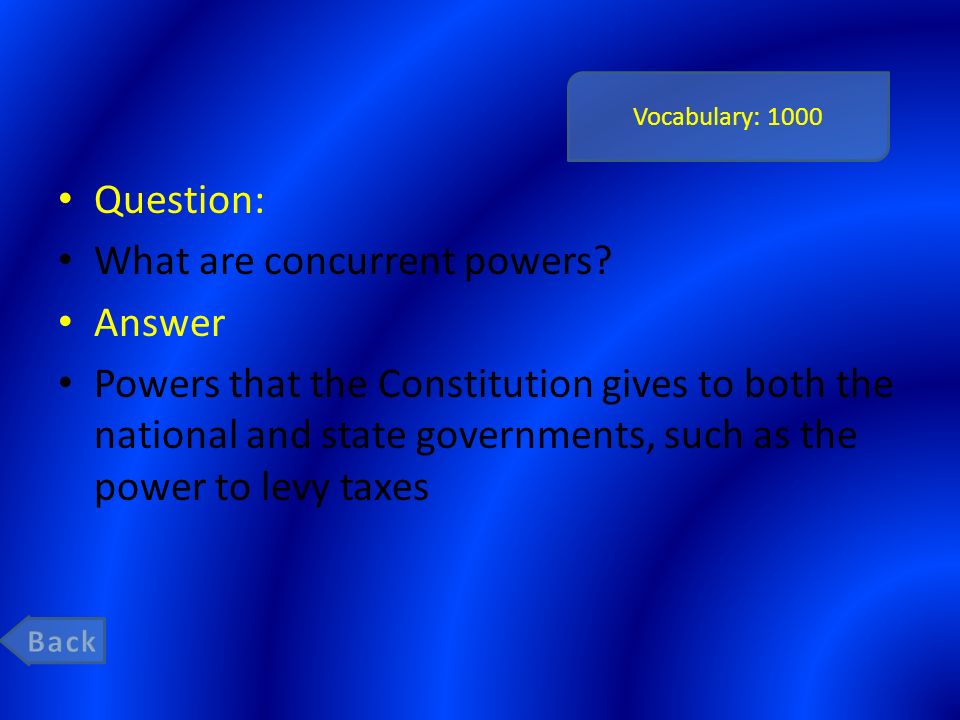 Vocabulary: 1000

• Question:
• What are concurrent powers?
• Answer
• Powers that the Constitution gives to both the national and state governments, such as the power to levy taxes

Back